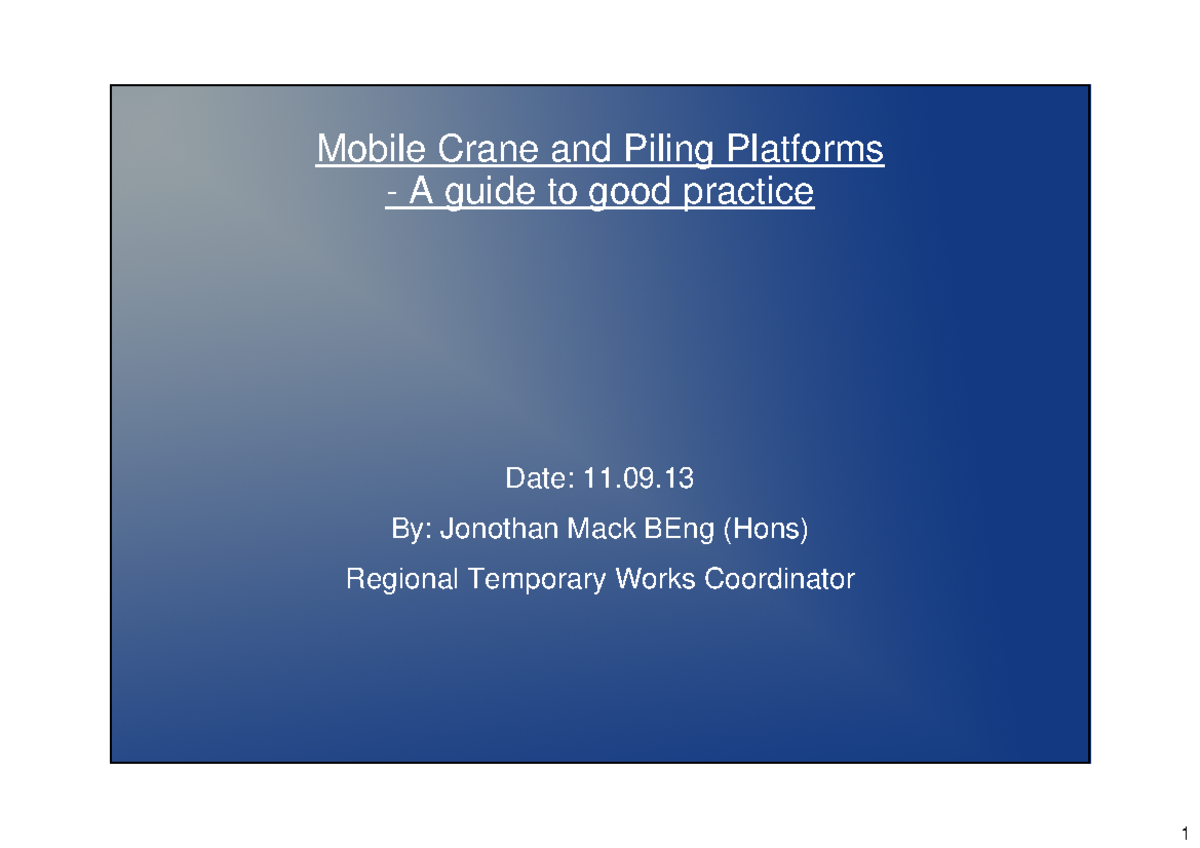 Mobile Crane and Piling Platforms
- A guide to good practice

Date: 11.09.13

By: Jonothan Mack BEng (Hons)

Regional Temporary Works Coordinator

1